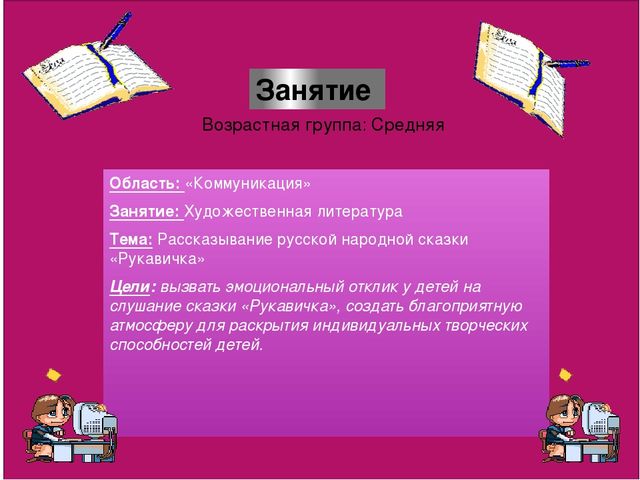 Занятие

Возрастная группа: Средняя

Область: «Коммуникация»

Занятие: Художественная литература

Тема: Рассказывание русской народной сказки «Рукавичка»

Цели: вызвать эмоциональный отклик у детей на слушание сказки «Рукавичка», создать благоприятную атмосферу для раскрытия индивидуальных творческих способностей детей.